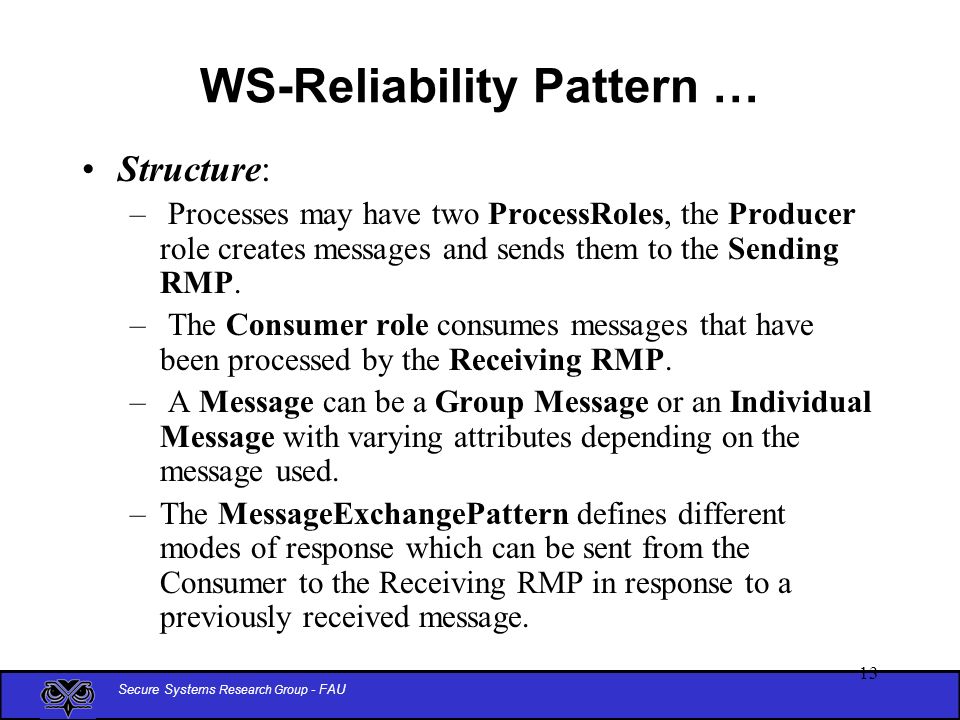 WS-Reliability Pattern …

• Structure:

– Processes may have two ProcessRoles, the Producer role creates messages and sends them to the Sending RMP.

– The Consumer role consumes messages that have been processed by the Receiving RMP.

– A Message can be a Group Message or an Individual Message with varying attributes depending on the message used.

– The MessageExchangePattern defines different modes of response which can be sent from the Consumer to the Receiving RMP in response to a previously received message.

13

Secure Systems Research Group - FAU